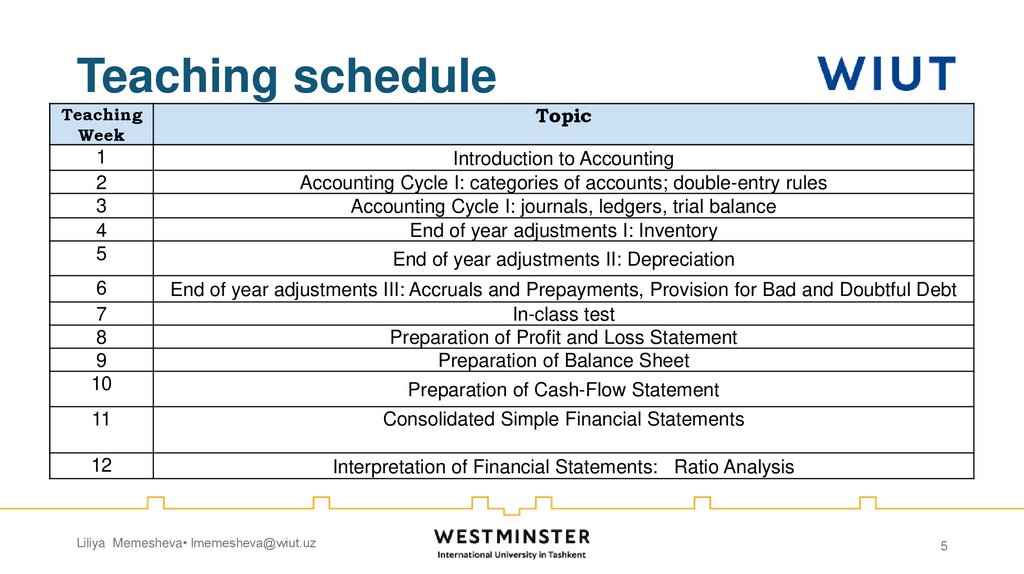 Teaching schedule

WIUT

| Teaching Week | Topic |
|---|---|
| 1 | Introduction to Accounting |
| 2 | Accounting Cycle I: categories of accounts; double-entry rules |
| 3 | Accounting Cycle I: journals, ledgers, trial balance |
| 4 | End of year adjustments I: Inventory |
| 5 | End of year adjustments II: Depreciation |
| 6 | End of year adjustments III: Accruals and Prepayments, Provision for Bad and Doubtful Debt |
| 7 | In-class test |
| 8 | Preparation of Profit and Loss Statement |
| 9 | Preparation of Balance Sheet |
| 10 | Preparation of Cash-Flow Statement |
| 11 | Consolidated Simple Financial Statements |
| 12 | Interpretation of Financial Statements:   Ratio Analysis |

Liliya Memesheva• lmemesheva@wiut.uz

WESTMINSTER
International University in Tashkent

5